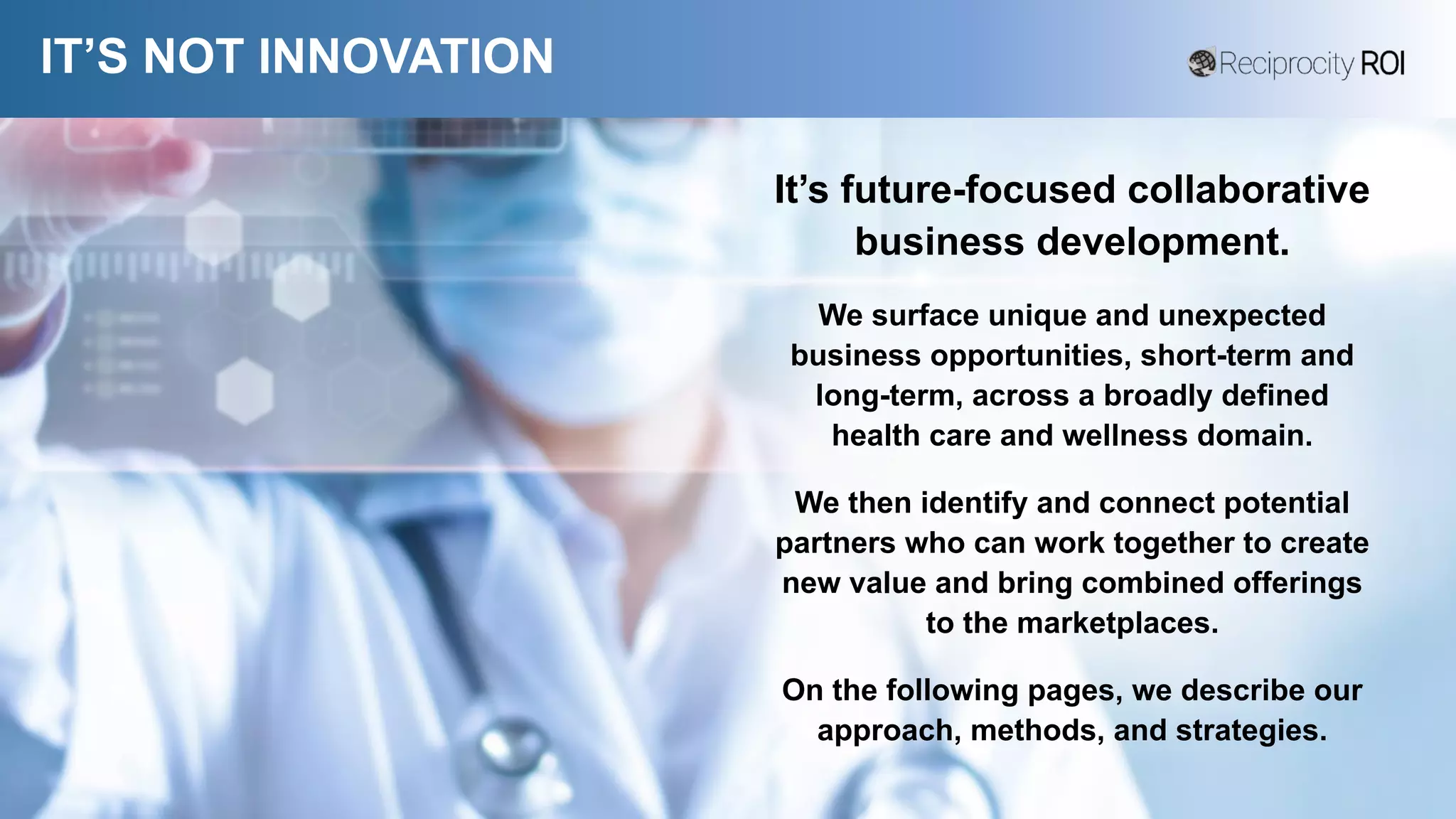 IT’S NOT INNOVATION

Reciprocity ROI

It’s future-focused collaborative business development.

We surface unique and unexpected business opportunities, short-term and long-term, across a broadly defined health care and wellness domain.

We then identify and connect potential partners who can work together to create new value and bring combined offerings to the marketplaces.

On the following pages, we describe our approach, methods, and strategies.